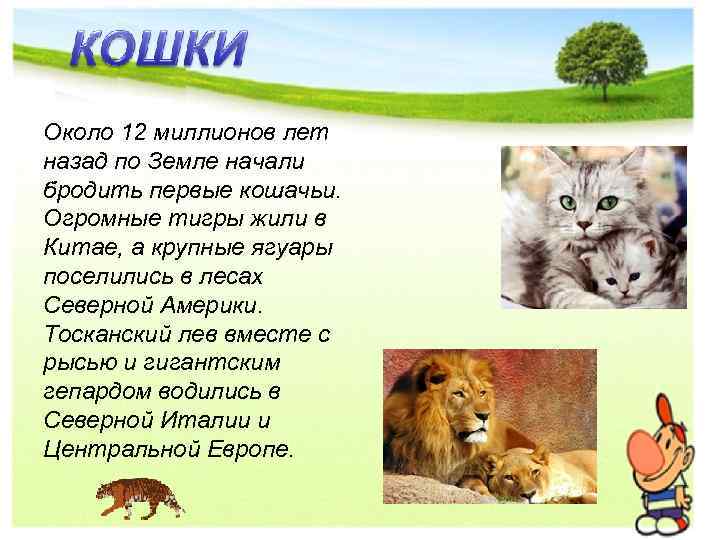 КОШКИ

Около 12 миллионов лет назад по Земле начали бродить первые кошачьи. Огромные тигры жили в Китае, а крупные ягуары поселились в лесах Северной Америки. Тосканский лев вместе с рысью и гигантским гепардом водились в Северной Италии и Центральной Европе.